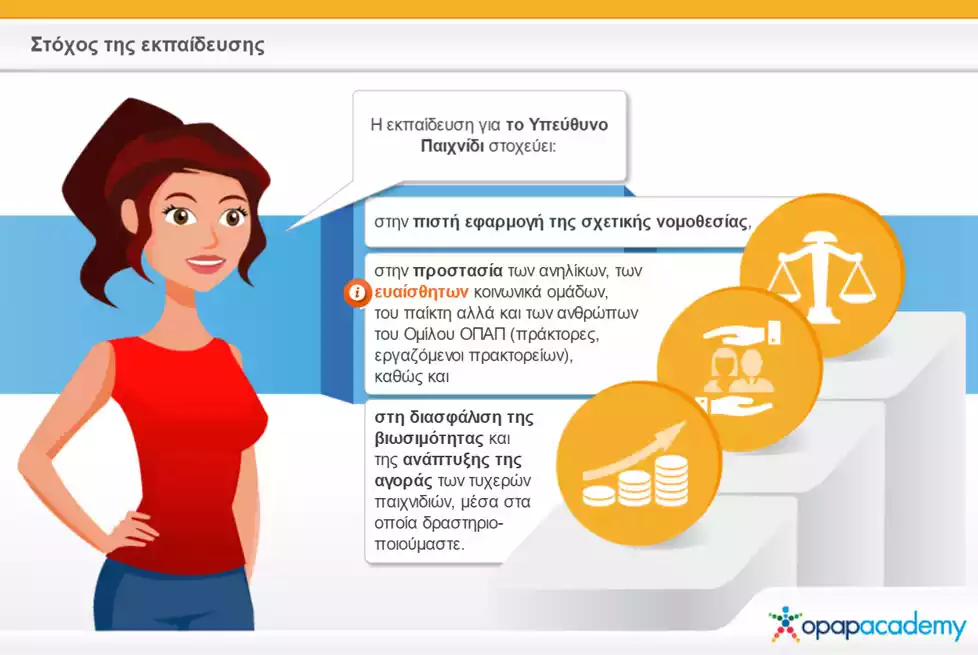 Στόχος της εκπαίδευσης

Η εκπαίδευση για το Υπεύθυνο Παιχνίδι στοχεύει:

στην πιστή εφαρμογή της σχετικής νομοθεσίας,

στην προστασία των ανηλίκων, των ευαίσθητων κοινωνικά ομάδων, του παίκτη αλλά και των ανθρώπων του Ομίλου ΟΠΑΠ (πράκτορες, εργαζόμενοι πρακτορείων), καθώς και

στη διασφάλιση της βιωσιμότητας και της ανάπτυξης της αγοράς των τυχερών παιχνιδιών, μέσα στα οποία δραστηριοποιούμαστε.

opapacademy